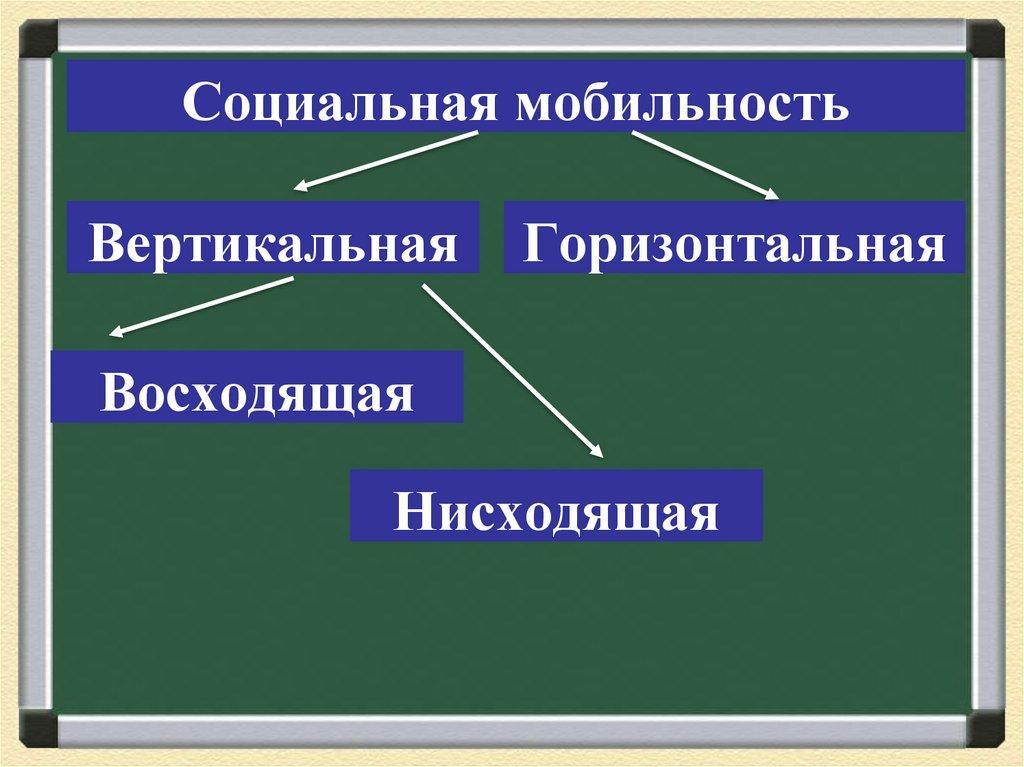 Социальная мобильность

Вертикальная

Горизонтальная

Восходящая

Нисходящая